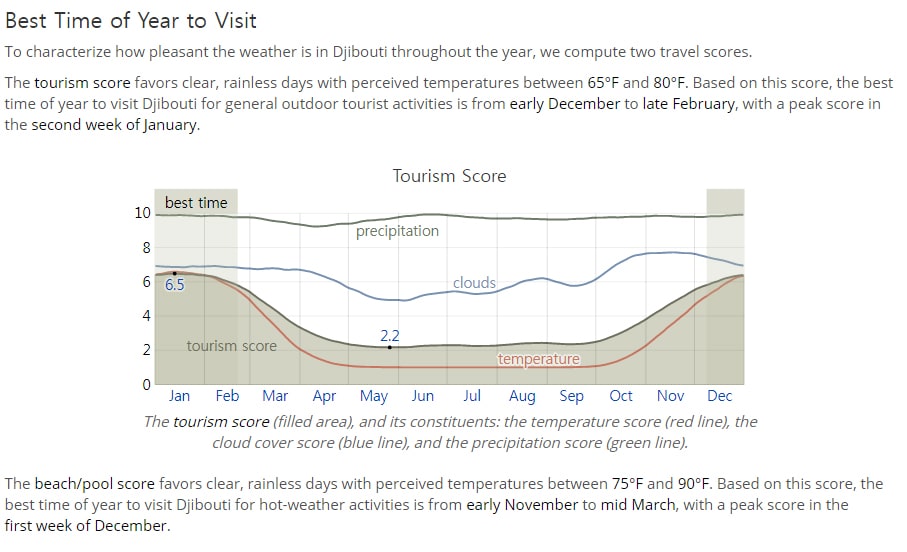 Best Time of Year to Visit

To characterize how pleasant the weather is in Djibouti throughout the year, we compute two travel scores.

The tourism score favors clear, rainless days with perceived temperatures between 65°F and 80°F. Based on this score, the best time of year to visit Djibouti for general outdoor tourist activities is from early December to late February, with a peak score in the second week of January.

Tourism Score

best time
10
8
6
4
2
0
precipitation
clouds
6.5
2.2
tourism score
temperature
Jan Feb Mar Apr May Jun Jul Aug Sep Oct Nov Dec

The tourism score (filled area), and its constituents: the temperature score (red line), the cloud cover score (blue line), and the precipitation score (green line).

The beach/pool score favors clear, rainless days with perceived temperatures between 75°F and 90°F. Based on this score, the best time of year to visit Djibouti for hot-weather activities is from early November to mid March, with a peak score in the first week of December.